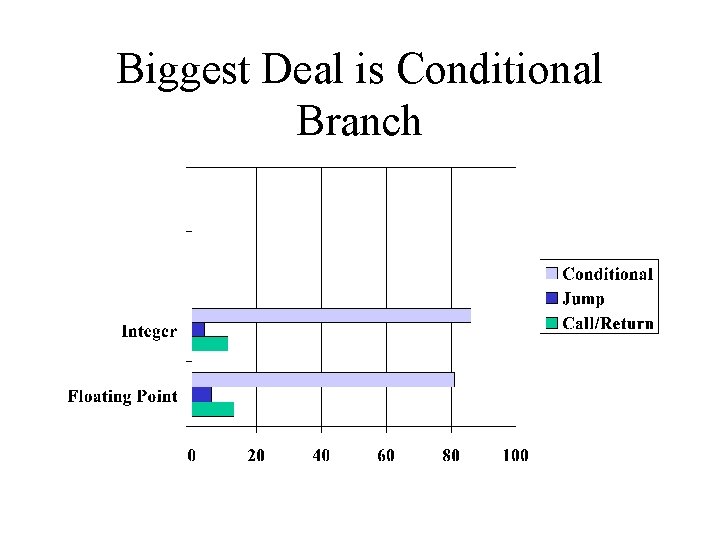 Biggest Deal is Conditional Branch

Integer
Floating Point

0
20
40
60
80
100

Conditional
Jump
Call/Return